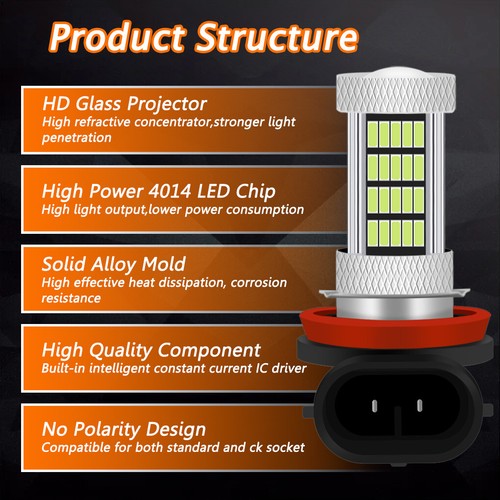 Product Structure

HD Glass Projector
High refractive concentrator,stronger light penetration

High Power 4014 LED Chip
High light output,lower power consumption

Solid Alloy Mold
High effective heat dissipation, corrosion resistance

High Quality Component
Built-in intelligent constant current IC driver

No Polarity Design
Compatible for both standard and ck socket